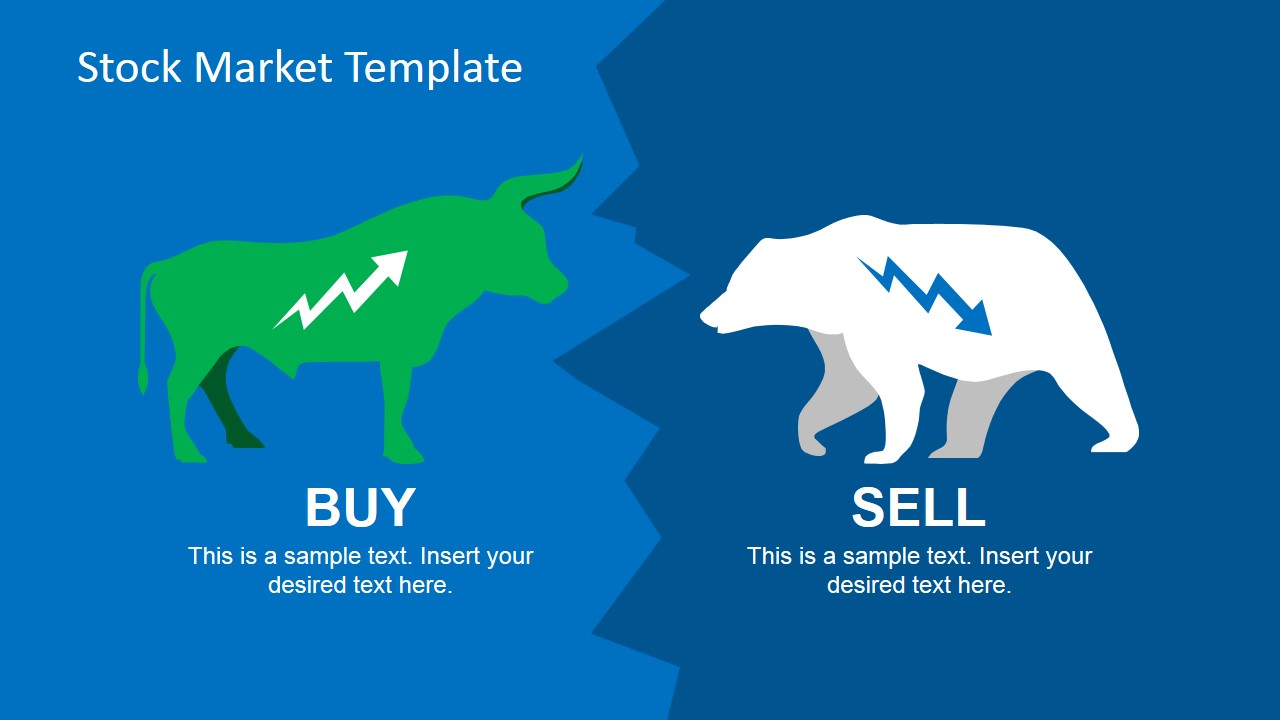 Stock Market Template

BUY

This is a sample text. Insert your desired text here.

SELL

This is a sample text. Insert your desired text here.